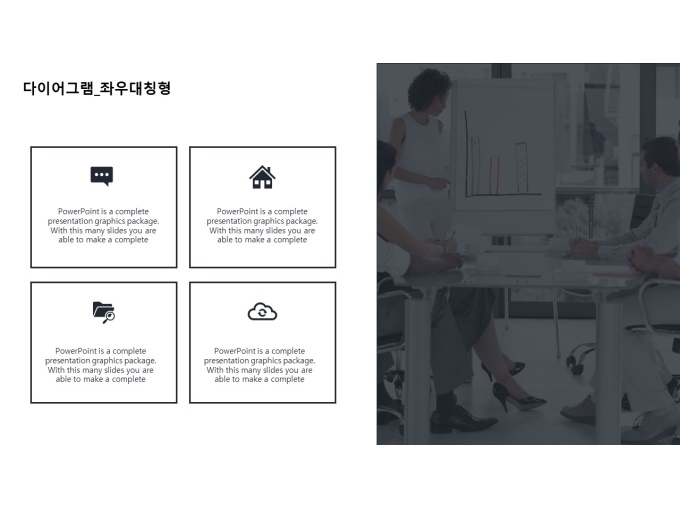 다이어그램_좌우대칭형

PowerPoint is a complete presentation graphics package. With this many slides you are able to make a complete

PowerPoint is a complete presentation graphics package. With this many slides you are able to make a complete

PowerPoint is a complete presentation graphics package. With this many slides you are able to make a complete

PowerPoint is a complete presentation graphics package. With this many slides you are able to make a complete